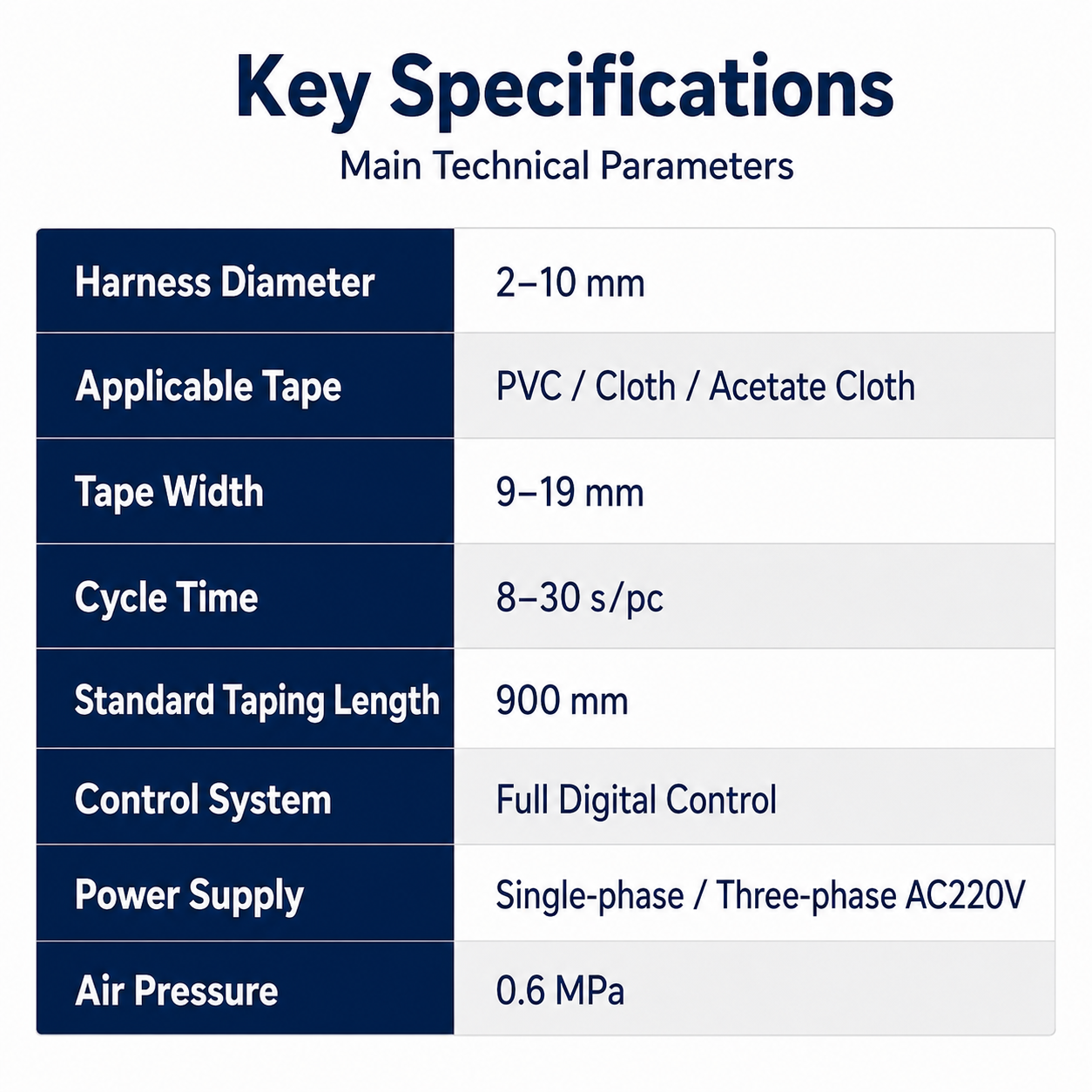 Key Specifications

Main Technical Parameters

| Harness Diameter | 2–10 mm |
|---|---|
| Applicable Tape | PVC / Cloth / Acetate Cloth |
| Tape Width | 9–19 mm |
| Cycle Time | 8–30 s/pc |
| Standard Taping Length | 900 mm |
| Control System | Full Digital Control |
| Power Supply | Single-phase / Three-phase AC220V |
| Air Pressure | 0.6 MPa |